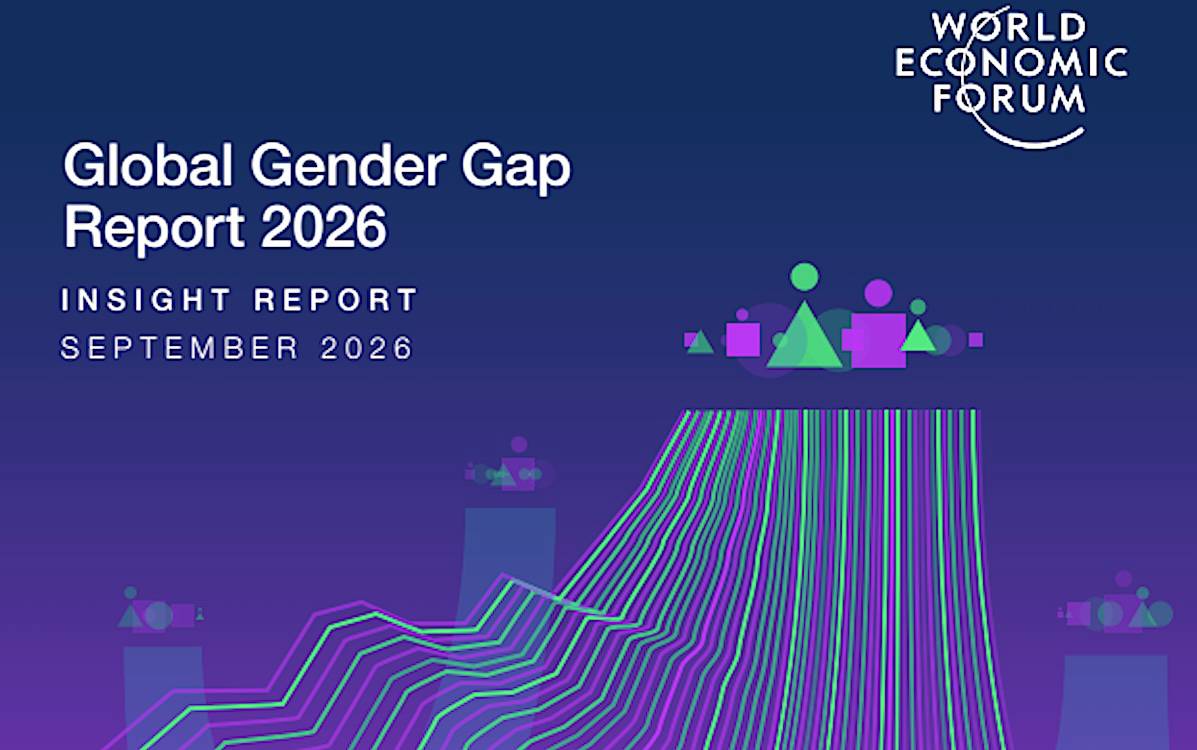 WORLD ECONOMIC FORUM

Global Gender Gap Report 2026

INSIGHT REPORT
SEPTEMBER 2026